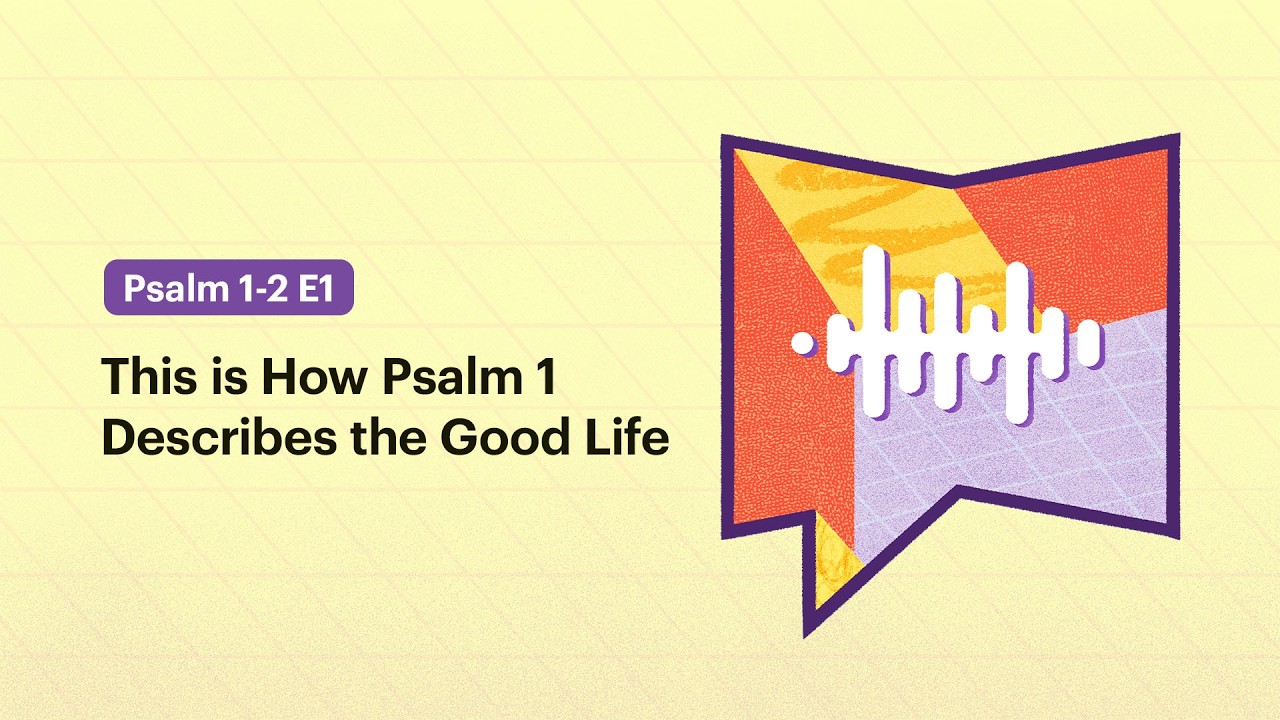 Psalm 1-2 E1

This is How Psalm 1 Describes the Good Life